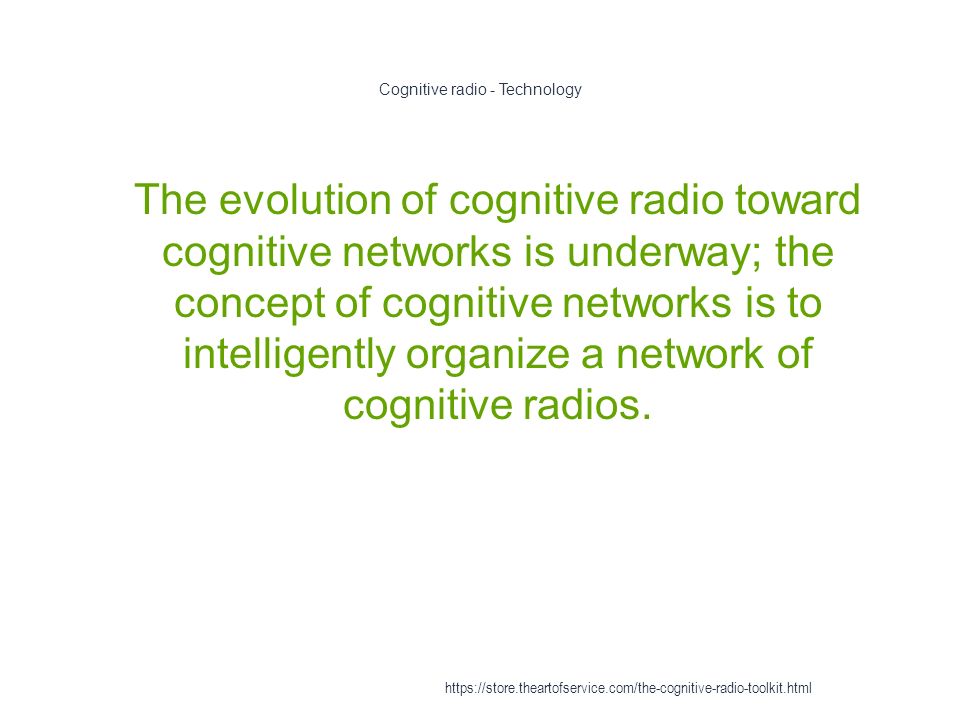 Cognitive radio - Technology

The evolution of cognitive radio toward cognitive networks is underway; the concept of cognitive networks is to intelligently organize a network of cognitive radios.

https://store.theartofservice.com/the-cognitive-radio-toolkit.html